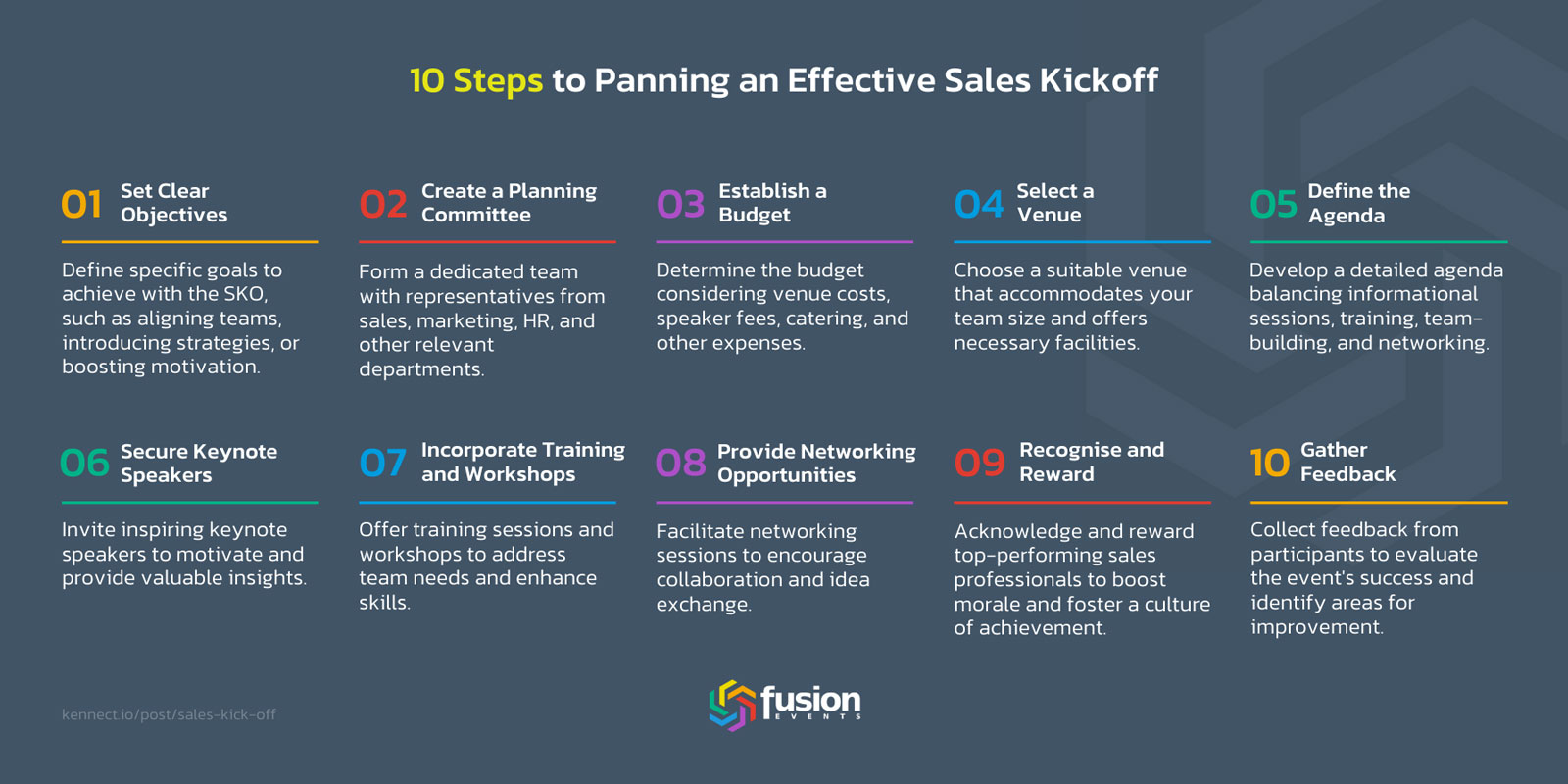 10 Steps to Panning an Effective Sales Kickoff

01 Set Clear Objectives

Define specific goals to achieve with the SKO, such as aligning teams, introducing strategies, or boosting motivation.

02 Create a Planning Committee

Form a dedicated team with representatives from sales, marketing, HR, and other relevant departments.

03 Establish a Budget

Determine the budget considering venue costs, speaker fees, catering, and other expenses.

04 Select a Venue

Choose a suitable venue that accommodates your team size and offers necessary facilities.

05 Define the Agenda

Develop a detailed agenda balancing informational sessions, training, team-building, and networking.

06 Secure Keynote Speakers

Invite inspiring keynote speakers to motivate and provide valuable insights.

07 Incorporate Training and Workshops

Offer training sessions and workshops to address team needs and enhance skills.

08 Provide Networking Opportunities

Facilitate networking sessions to encourage collaboration and idea exchange.

09 Recognise and Reward

Acknowledge and reward top-performing sales professionals to boost morale and foster a culture of achievement.

10 Gather Feedback

Collect feedback from participants to evaluate the event's success and identify areas for improvement.

kennect.io/post/sales-kick-off

fusion EVENTS